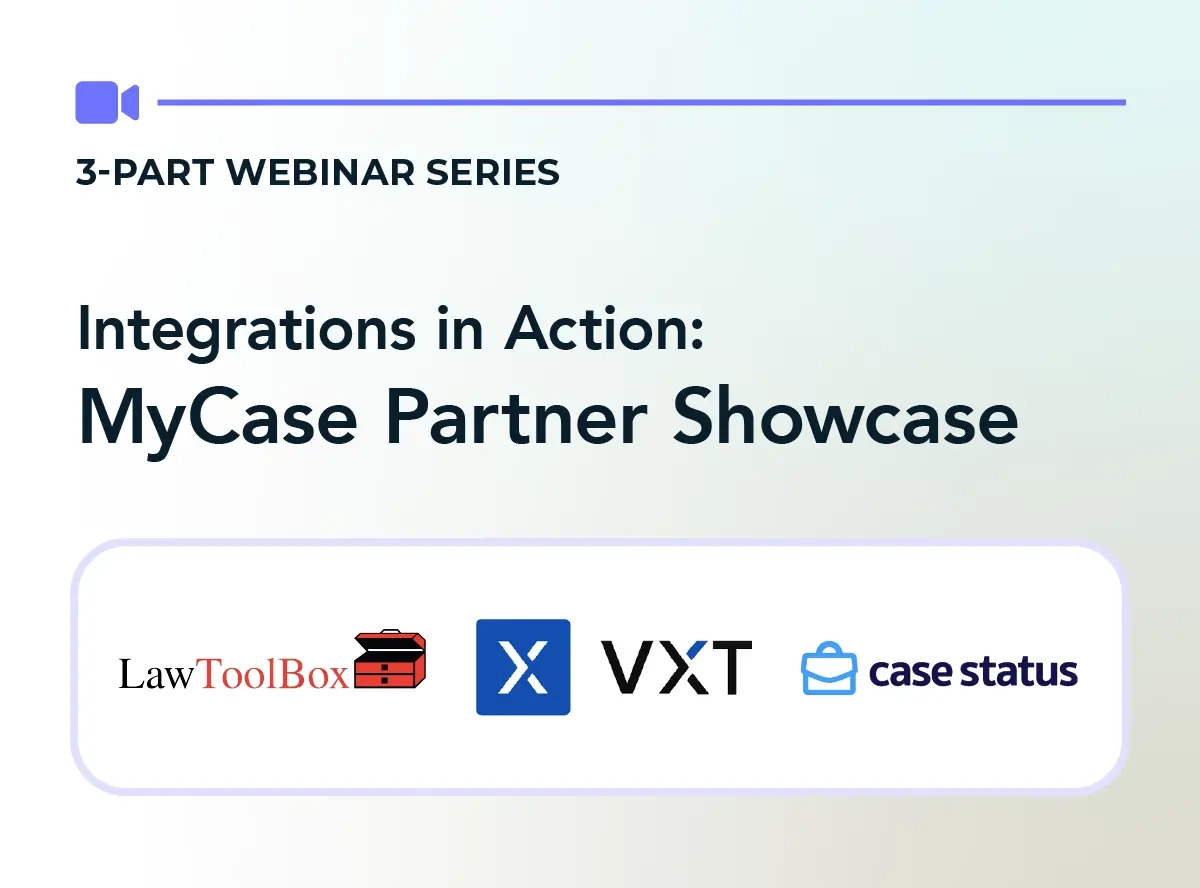 3-PART WEBINAR SERIES

Integrations in Action:
MyCase Partner Showcase

LawToolBox

X VXT

case status